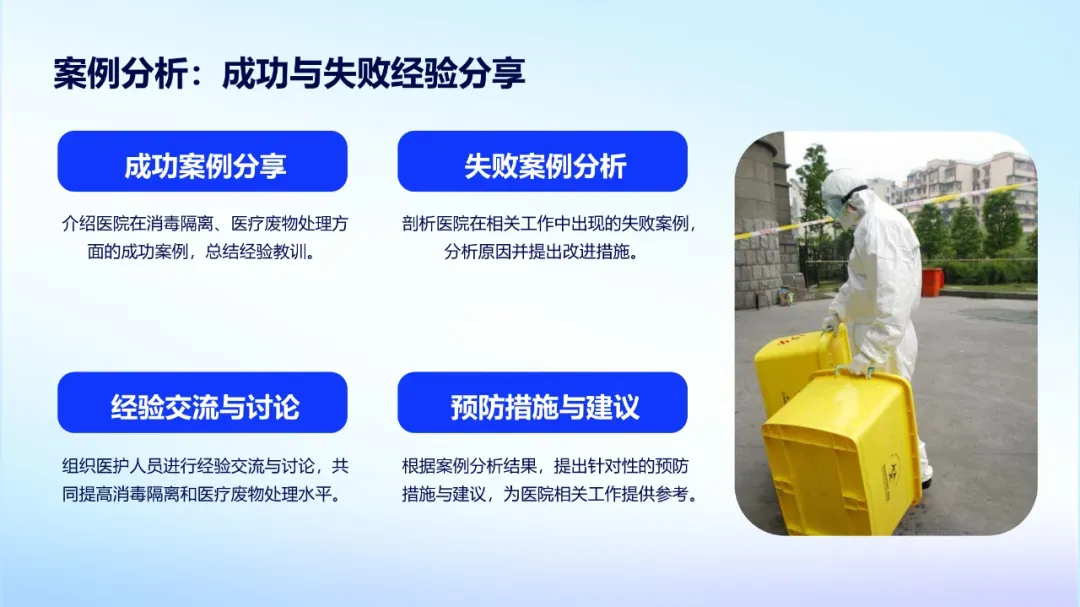 案例分析：成功与失败经验分享

成功案例分享

介绍医院在消毒隔离、医疗废物处理方面的成功案例，总结经验教训。

失败案例分析

剖析医院在相关工作中出现的失败案例，分析原因并提出改进措施。

经验交流与讨论

组织医护人员进行经验交流与讨论，共同提高消毒隔离和医疗废物处理水平。

预防措施与建议

根据案例分析结果，提出针对性的预防措施与建议，为医院相关工作提供参考。